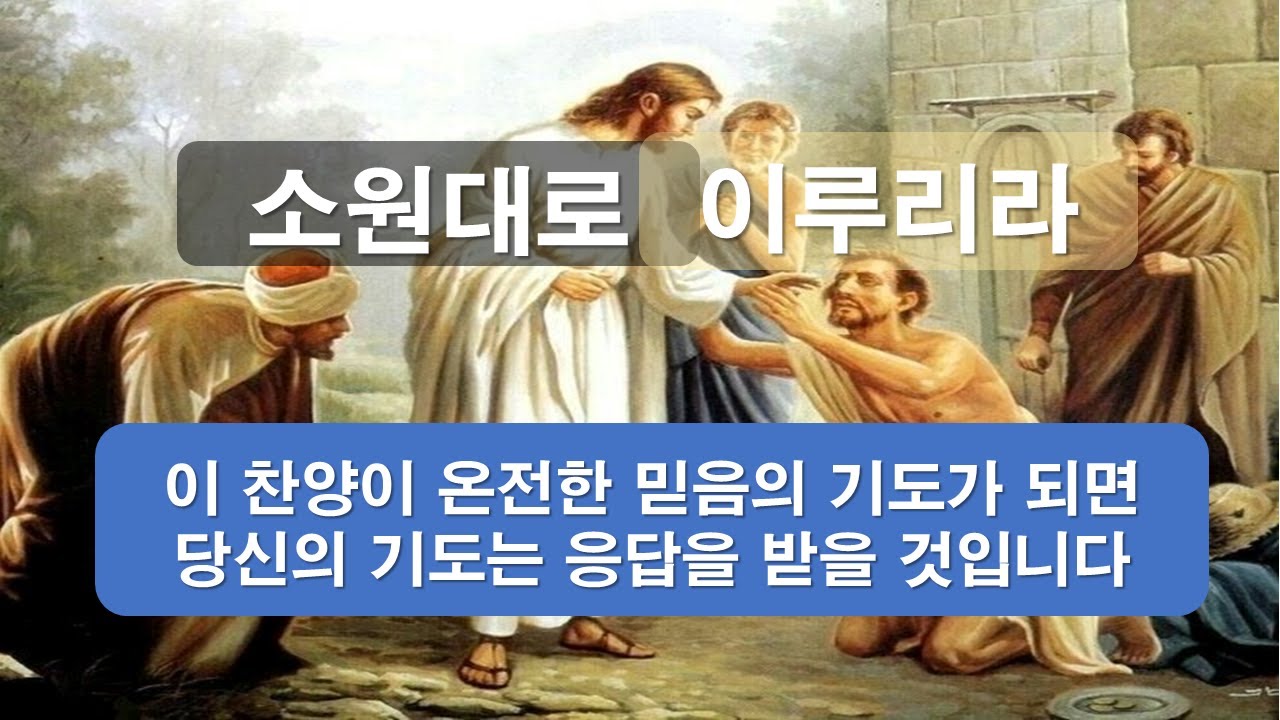 소원대로 이루리라

이 찬양이 온전한 믿음의 기도가 되면
당신의 기도는 응답을 받을 것입니다